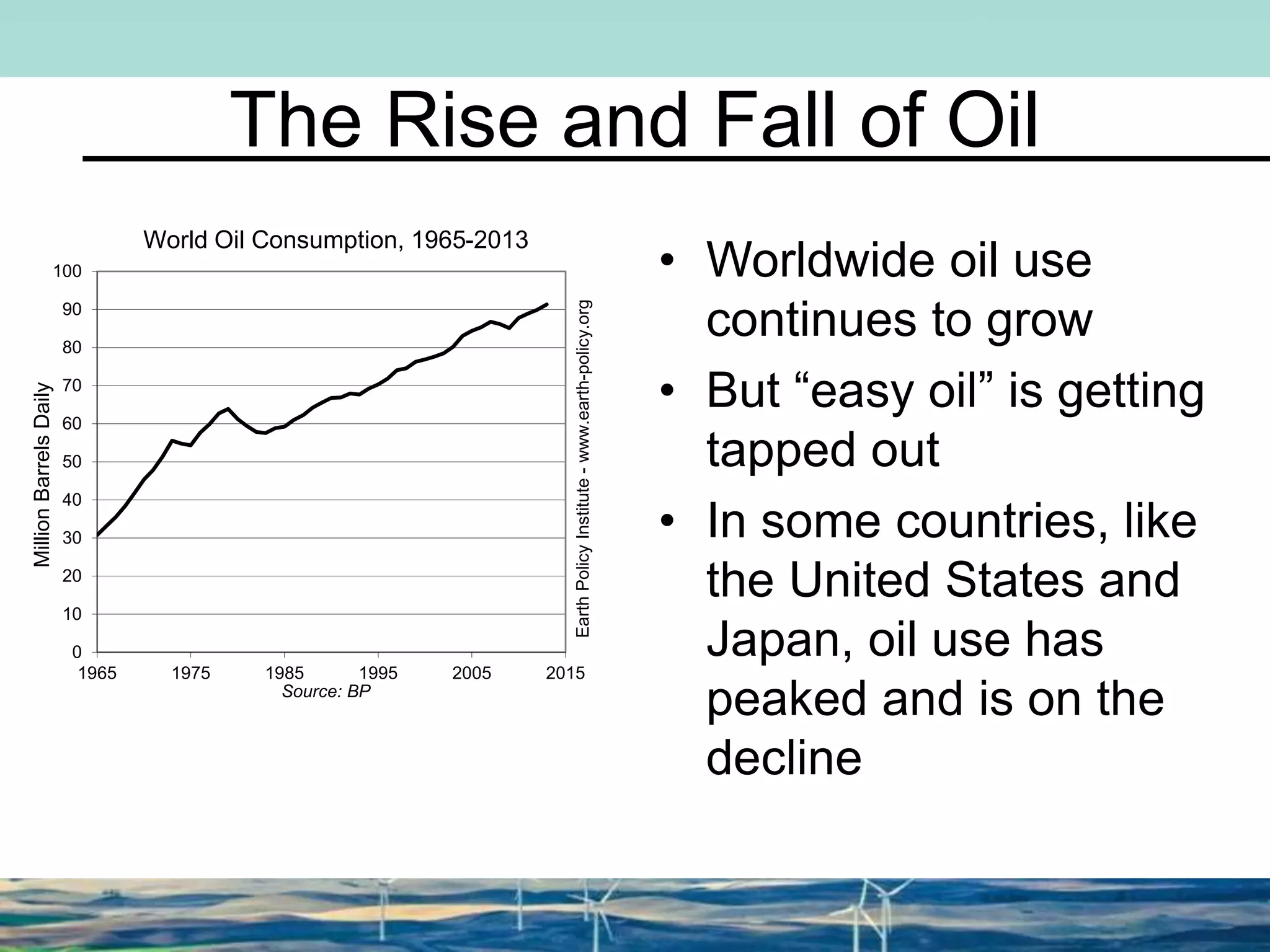 The Rise and Fall of Oil

World Oil Consumption, 1965-2013

Million Barrels Daily

100
90
80
70
60
50
40
30
20
10
0

1965 1975 1985 1995 2005 2015

Source: BP

Earth Policy Institute - www.earth-policy.org

• Worldwide oil use continues to grow
• But “easy oil” is getting tapped out
• In some countries, like the United States and Japan, oil use has peaked and is on the decline